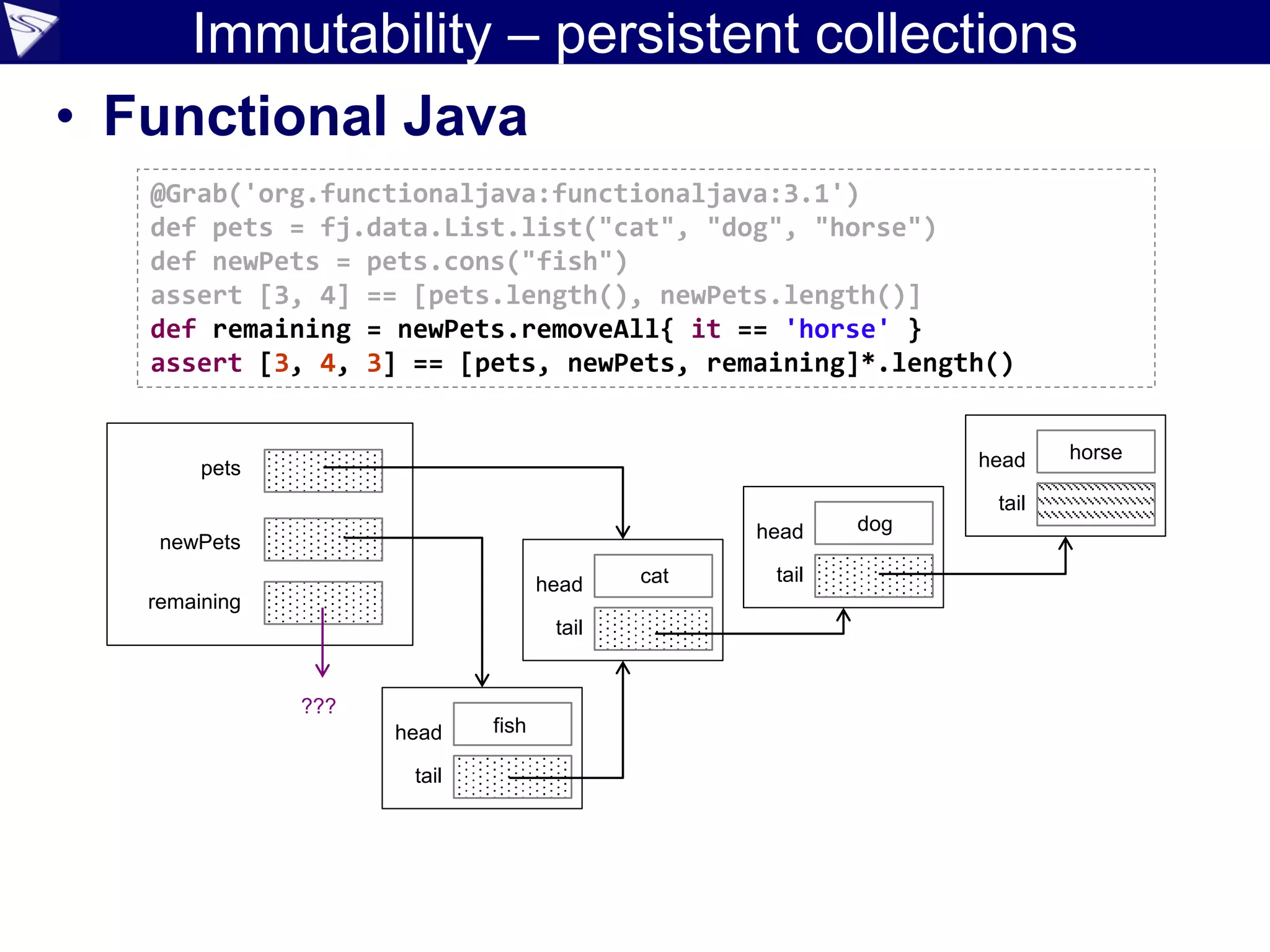 Immutability – persistent collections

• Functional Java

@Grab('org.functionaljava:functionaljava:3.1')
def pets = fj.data.List.list("cat", "dog", "horse")
def newPets = pets.cons("fish")
assert [3, 4] == [pets.length(), newPets.length()]
def remaining = newPets.removeAll{ it == 'horse' }
assert [3, 4, 3] == [pets, newPets, remaining]*.length()

pets
newPets
remaining
???
head fish
tail
head cat
tail
head dog
tail
head horse
tail